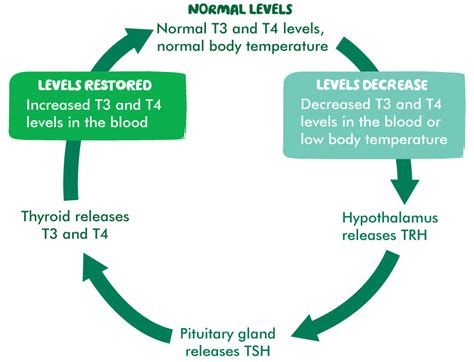 NORMAL LEVELS
Normal T3 and T4 levels, normal body temperature

LEVELS DECREASE
Decreased T3 and T4 levels in the blood or low body temperature

Hypothalamus releases TRH

Pituitary gland releases TSH

Thyroid releases T3 and T4

LEVELS RESTORED
Increased T3 and T4 levels in the blood